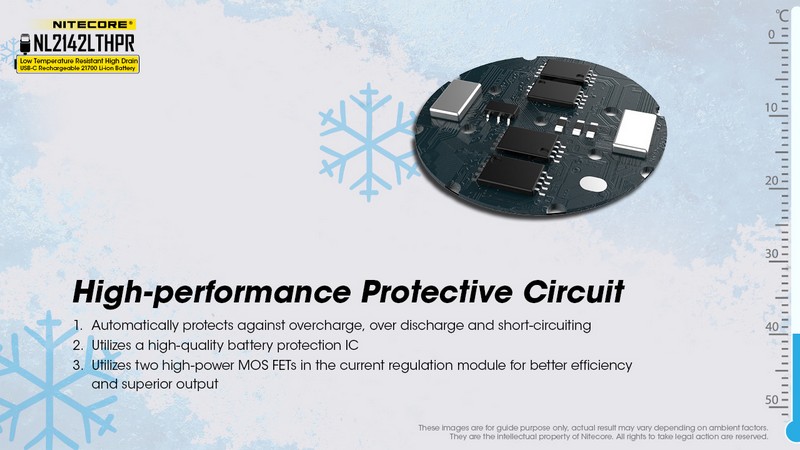 NITECORE®
NL2142LTHPR
Low Temperature Resistant High Drain USB-C Rechargeable 21700 Li-ion Battery

℃
0
10
20
30
40
50

High-performance Protective Circuit

1. Automatically protects against overcharge, over discharge and short-circuiting
2. Utilizes a high-quality battery protection IC
3. Utilizes two high-power MOS FETs in the current regulation module for better efficiency and superior output

These images are for guide purpose only, actual result may vary depending on ambient factors. They are the intellectual property of Nitecore. All rights to take legal action are reserved.